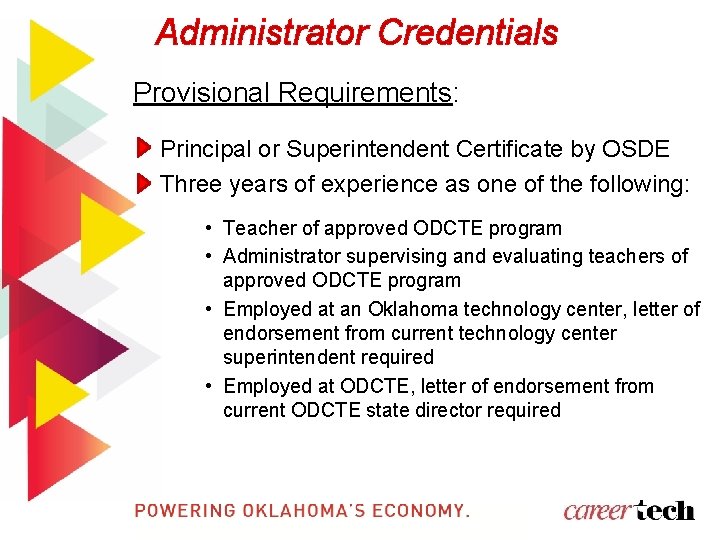 Administrator Credentials

Provisional Requirements:

Principal or Superintendent Certificate by OSDE

Three years of experience as one of the following:

• Teacher of approved ODCTE program
• Administrator supervising and evaluating teachers of approved ODCTE program
• Employed at an Oklahoma technology center, letter of endorsement from current technology center superintendent required
• Employed at ODCTE, letter of endorsement from current ODCTE state director required

POWERING OKLAHOMA'S ECONOMY.

careertech